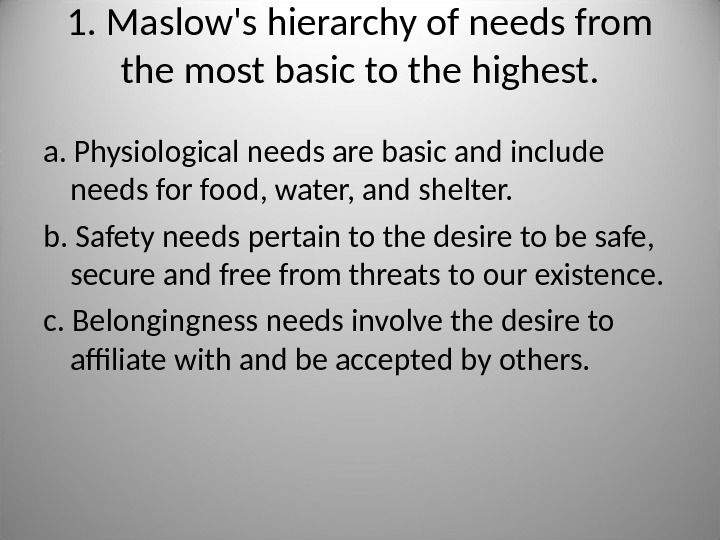 1. Maslow's hierarchy of needs from the most basic to the highest.

a. Physiological needs are basic and include needs for food, water, and shelter.

b. Safety needs pertain to the desire to be safe, secure and free from threats to our existence.

c. Belongingness needs involve the desire to affiliate with and be accepted by others.